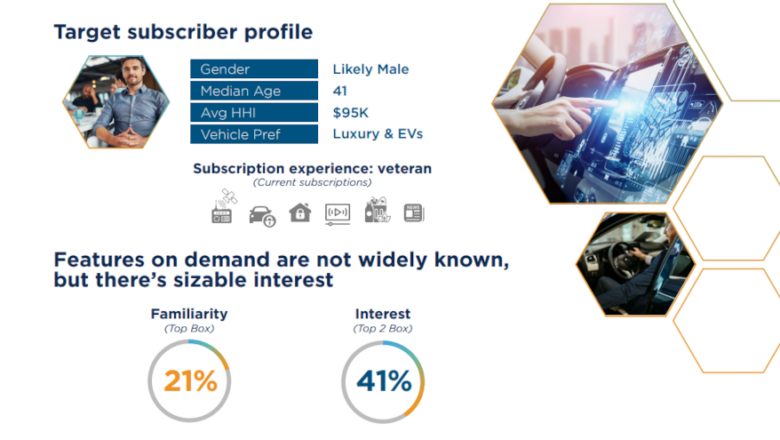 Target subscriber profile

Gender Likely Male
Median Age 41
Avg HHI $95K
Vehicle Pref Luxury & EVs

Subscription experience: veteran
(Current subscriptions)

Features on demand are not widely known, but there's sizable interest

Familiarity
(Top Box)
21%

Interest
(Top 2 Box)
41%